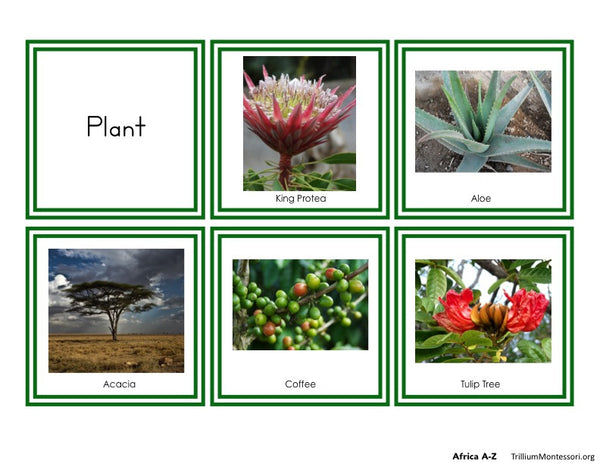 Plant

King Protea

Aloe

Acacia

Coffee

Tulip Tree

Africa A-Z TrilliumMontessori.org